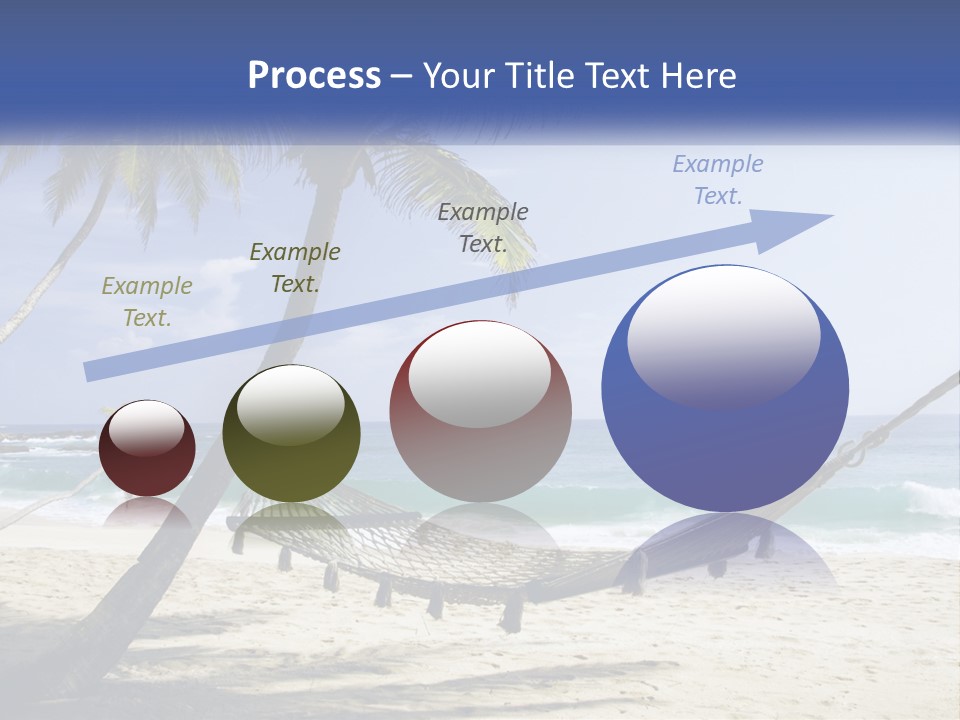 Process – Your Title Text Here

Example Text.

Example Text.

Example Text.

Example Text.